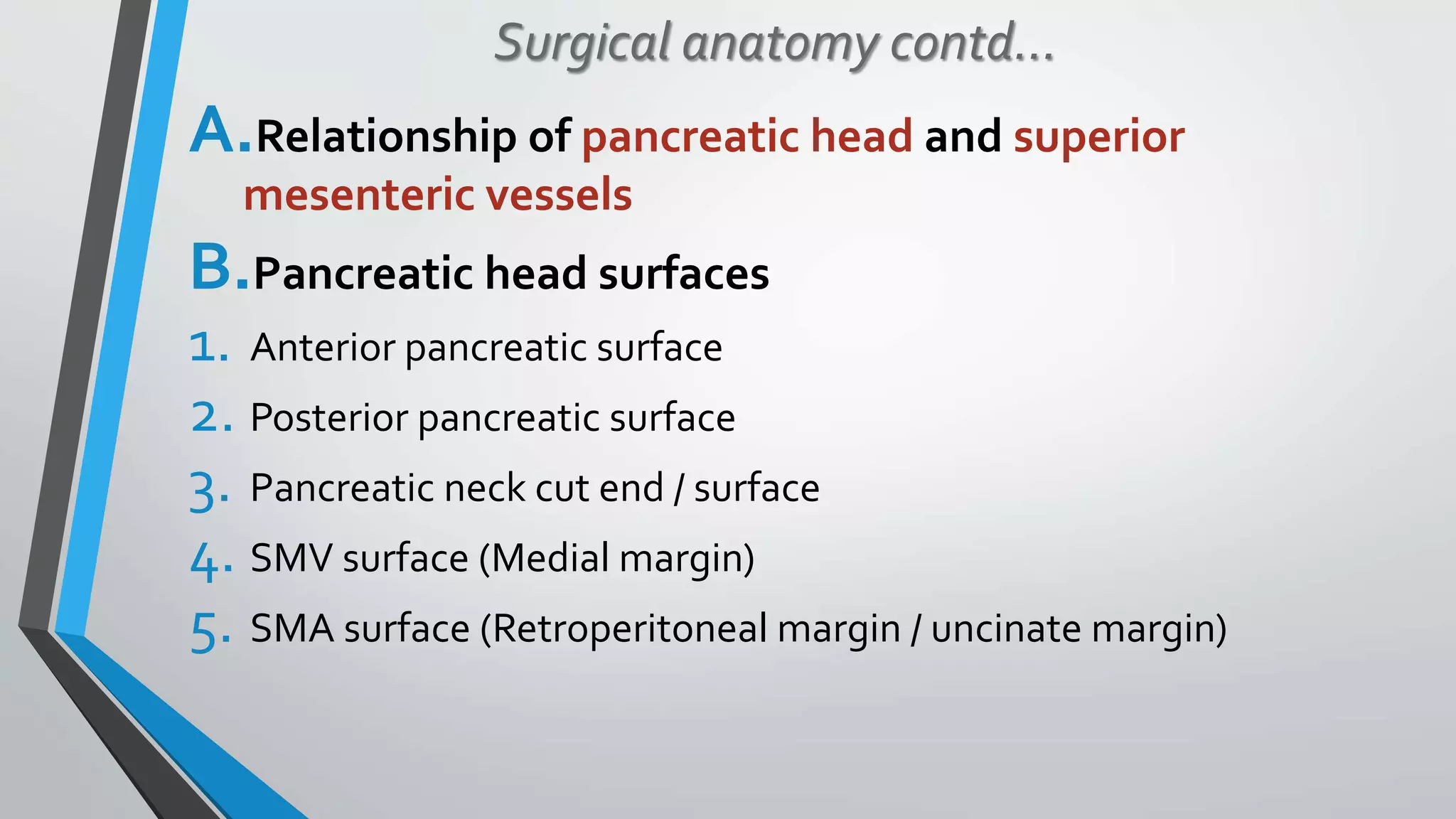 Surgical anatomy contd…

A. Relationship of pancreatic head and superior mesenteric vessels

B. Pancreatic head surfaces

1. Anterior pancreatic surface
2. Posterior pancreatic surface
3. Pancreatic neck cut end / surface
4. SMV surface (Medial margin)
5. SMA surface (Retroperitoneal margin / uncinate margin)